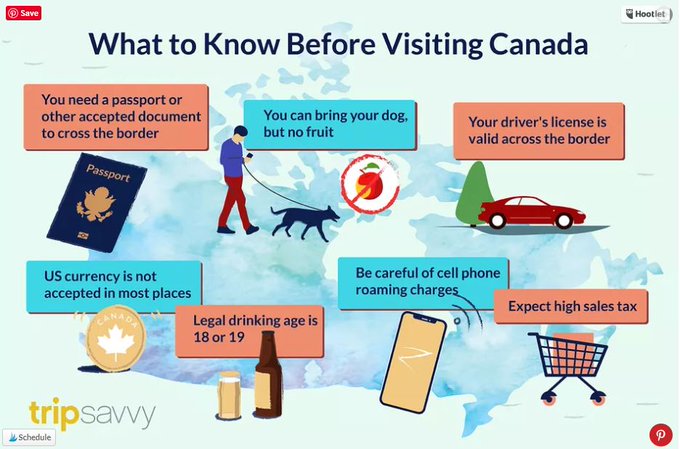 Save

Hootlet

What to Know Before Visiting Canada

You need a passport or other accepted document to cross the border

Passport

You can bring your dog, but no fruit

Your driver's license is valid across the border

US currency is not accepted in most places

CANADA

Legal drinking age is 18 or 19

Be careful of cell phone roaming charges

Expect high sales tax

tripsavvy

Schedule